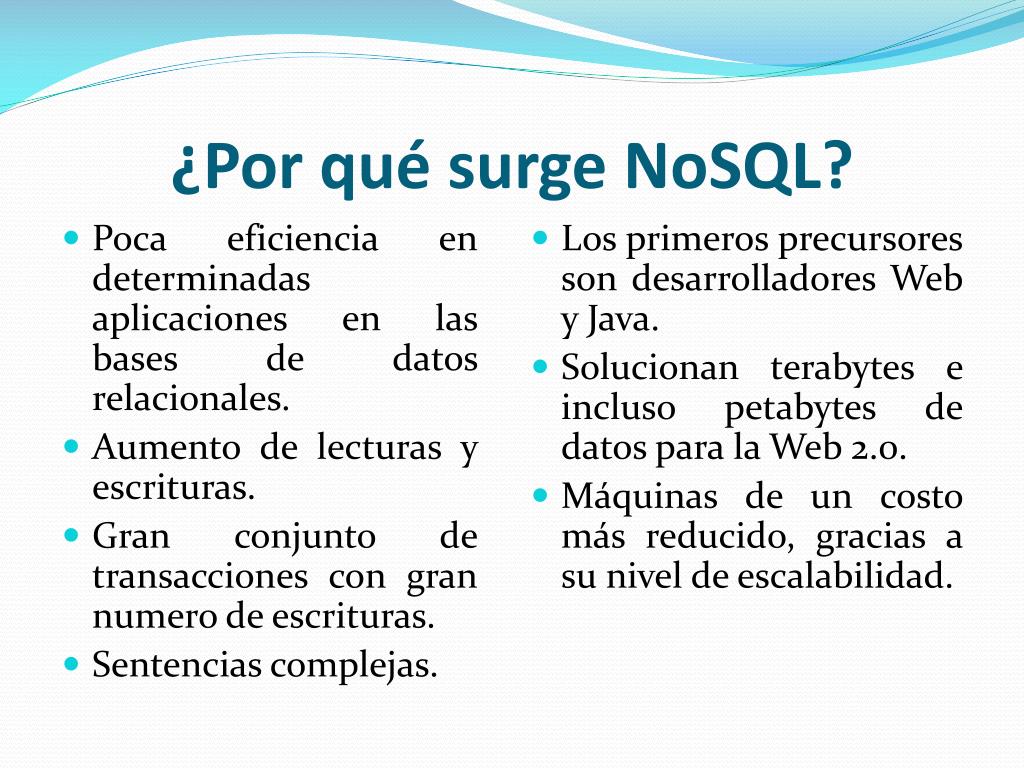 ¿Por qué surge NoSQL?

- Poca eficiencia en determinadas aplicaciones en las bases de datos relacionales.
- Aumento de lecturas y escrituras.
- Gran conjunto de transacciones con gran numero de escrituras.
- Sentencias complejas.

- Los primeros precursores son desarrolladores Web y Java.
- Solucionan terabytes e incluso petabytes de datos para la Web 2.0.
- Máquinas de un costo más reducido, gracias a su nivel de escalabilidad.